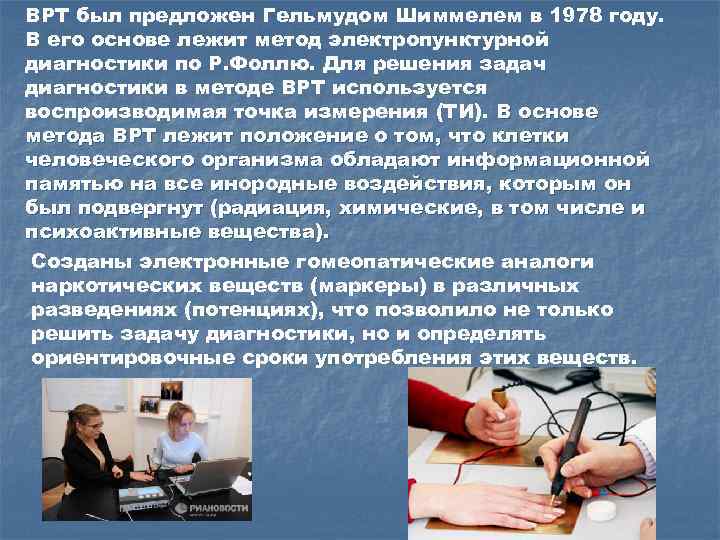 ВРТ был предложен Гельмудом Шиммелем в 1978 году. В его основе лежит метод электропунктурной диагностики по Р.Фоллю. Для решения задач диагностики в методе ВРТ используется воспроизводимая точка измерения (ТИ). В основе метода ВРТ лежит положение о том, что клетки человеческого организма обладают информационной памятью на все инородные воздействия, которым он был подвергнут (радиация, химические, в том числе и психоактивные вещества).

Созданы электронные гомеопатические аналоги наркотических веществ (маркеры) в различных разведениях (потенциях), что позволило не только решить задачу диагностики, но и определять ориентировочные сроки употребления этих веществ.

РИАНОВОСТИ